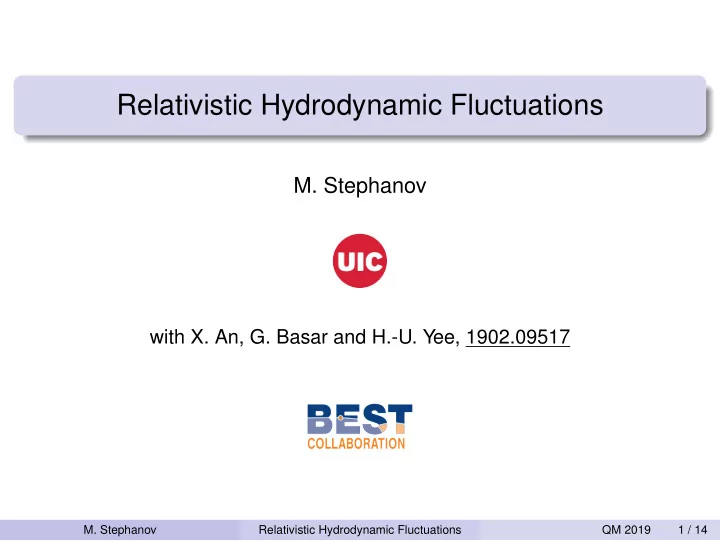 Relativistic Hydrodynamic Fluctuations

M. Stephanov

UIC

with X. An, G. Basar and H.-U. Yee, 1902.09517

BEST
COLLABORATION

M. Stephanov    Relativistic Hydrodynamic Fluctuations    QM 2019    1 / 14